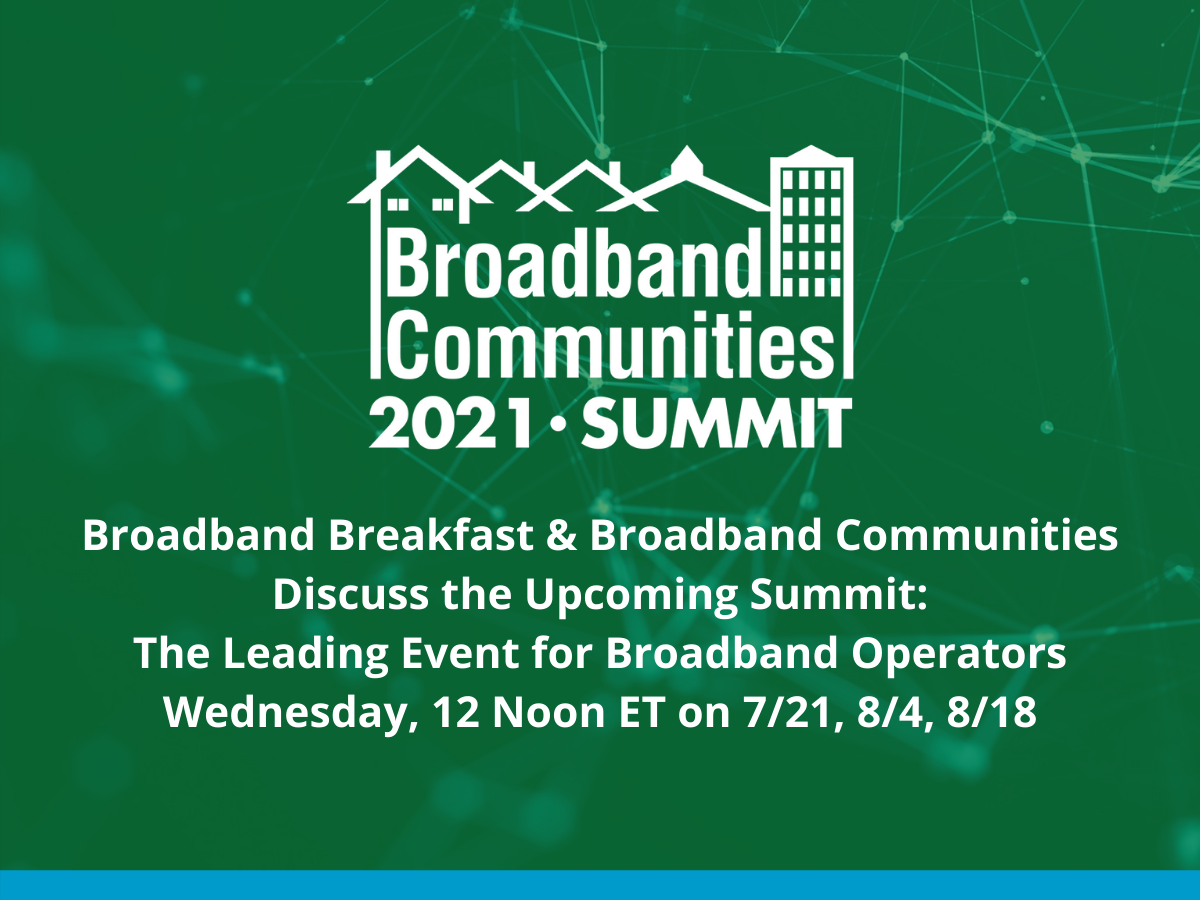 Broadband Communities
2021 • SUMMIT

Broadband Breakfast & Broadband Communities Discuss the Upcoming Summit: The Leading Event for Broadband Operators Wednesday, 12 Noon ET on 7/21, 8/4, 8/18